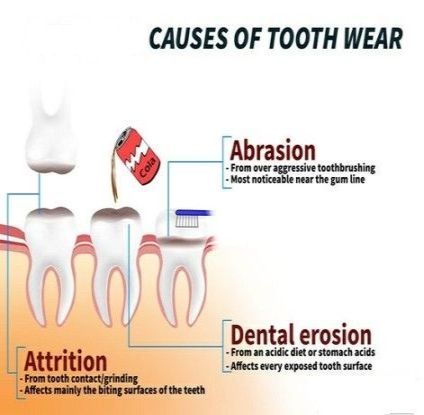 CAUSES OF TOOTH WEAR

Cola

Abrasion
- From over aggressive toothbrushing
- Most noticeable near the gum line

Dental erosion
- From an acidic diet or stomach acids
- Affects every exposed tooth surface

Attrition
- From tooth contact/grinding
- Affects mainly the biting surfaces of the teeth